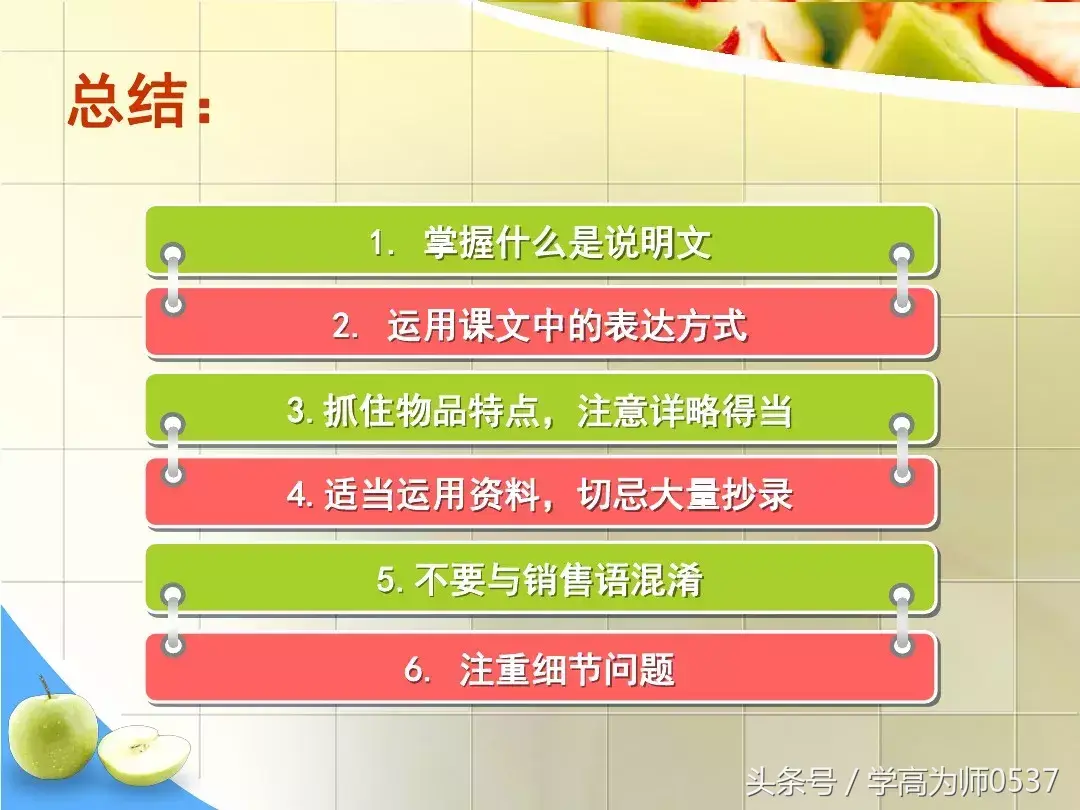 总结：

1. 掌握什么是说明文

2. 运用课文中的表达方式

3. 抓住物品特点，注意详略得当

4. 适当运用资料，切忌大量抄录

5. 不要与销售语混淆

6. 注重细节问题

头条号 / 学高为师0537